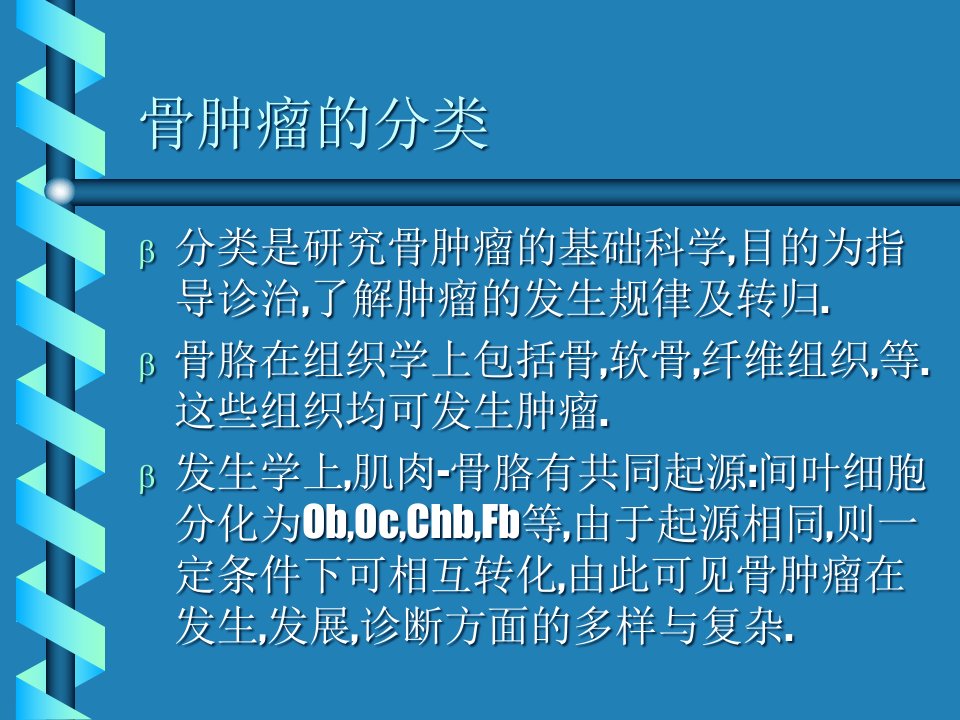 骨肿瘤的分类

β 分类是研究骨肿瘤的基础科学,目的为指导诊治,了解肿瘤的发生规律及转归.

β 骨胳在组织学上包括骨,软骨,纤维组织,等.这些组织均可发生肿瘤.

β 发生学上,肌肉-骨胳有共同起源:间叶细胞分化为Ob,Oc,Chb,Fb等,由于起源相同,则一定条件下可相互转化,由此可见骨肿瘤在发生,发展,诊断方面的多样与复杂.